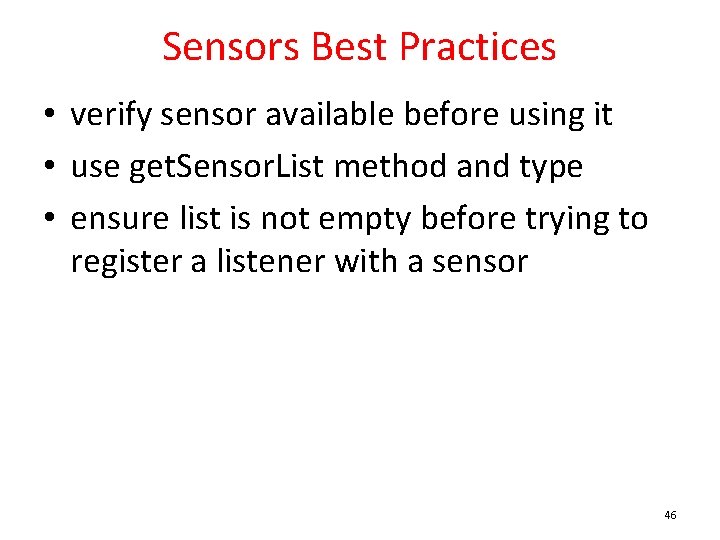 Sensors Best Practices

• verify sensor available before using it
• use getSensorList method and type
• ensure list is not empty before trying to register a listener with a sensor

46